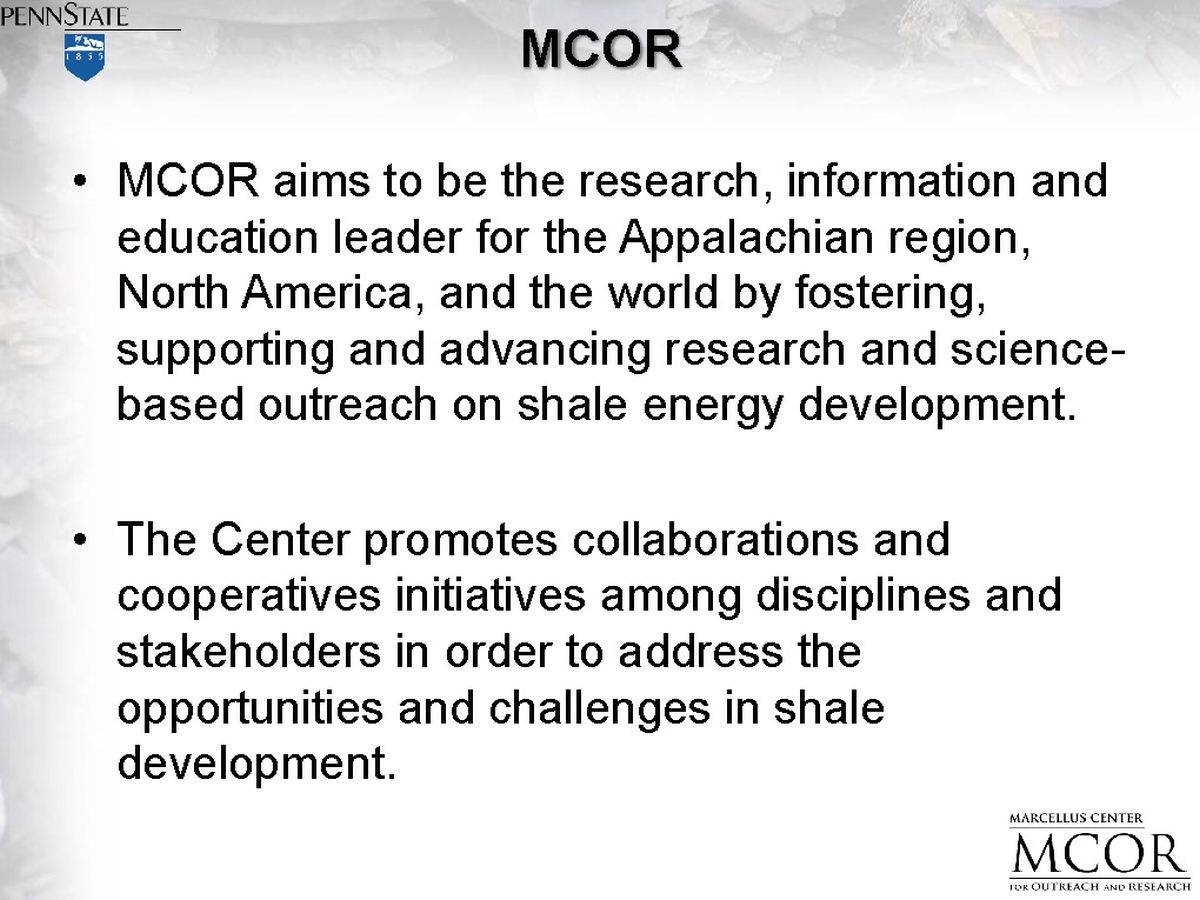 PENNSTATE
1855

MCOR

• MCOR aims to be the research, information and education leader for the Appalachian region, North America, and the world by fostering, supporting and advancing research and science-based outreach on shale energy development.

• The Center promotes collaborations and cooperatives initiatives among disciplines and stakeholders in order to address the opportunities and challenges in shale development.

MARCELLUS CENTER
MCOR
FOR OUTREACH AND RESEARCH